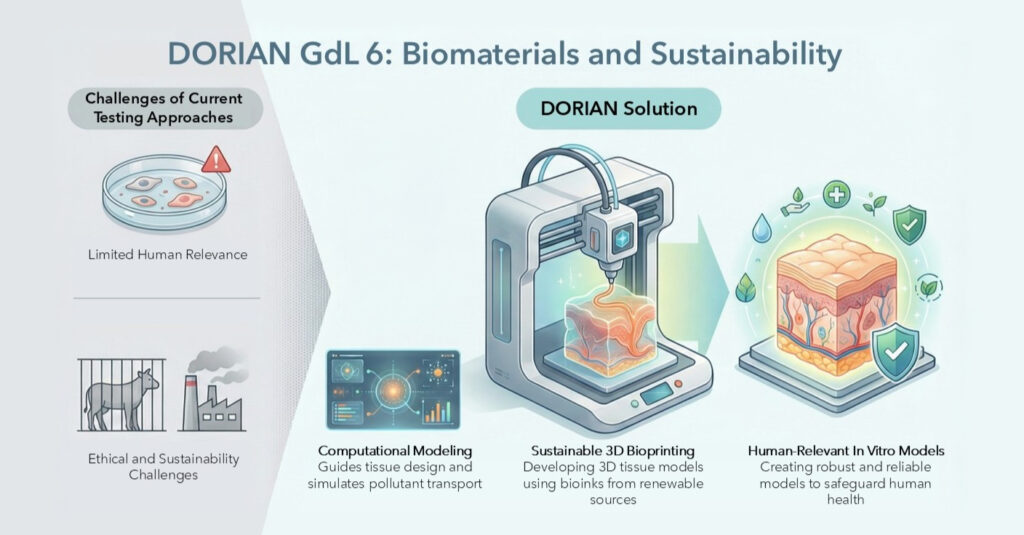 DORIAN GdL 6: Biomaterials and Sustainability

Challenges of Current Testing Approaches

Limited Human Relevance

Ethical and Sustainability Challenges

DORIAN Solution

Computational Modeling
Guides tissue design and simulates pollutant transport

Sustainable 3D Bioprinting
Developing 3D tissue models using bioinks from renewable sources

Human-Relevant In Vitro Models
Creating robust and reliable models to safeguard human health